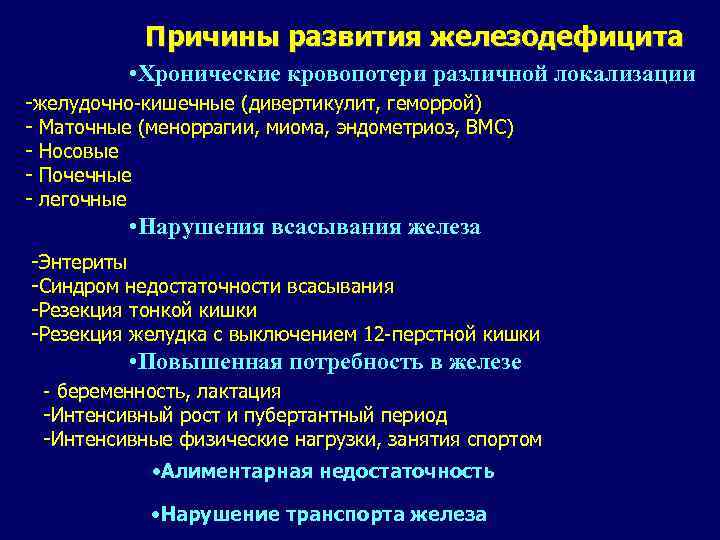 Причины развития железодефицита

•Хронические кровопотери различной локализации

-желудочно-кишечные (дивертикулит, геморрой)
- Маточные (меноррагии, миома, эндометриоз, ВМС)
- Носовые
- Почечные
- легочные

•Нарушения всасывания железа

-Энтериты
-Синдром недостаточности всасывания
-Резекция тонкой кишки
-Резекция желудка с выключением 12-перстной кишки

•Повышенная потребность в железе

- беременность, лактация
-Интенсивный рост и пубертантный период
-Интенсивные физические нагрузки, занятия спортом

•Алиментарная недостаточность

•Нарушение транспорта железа